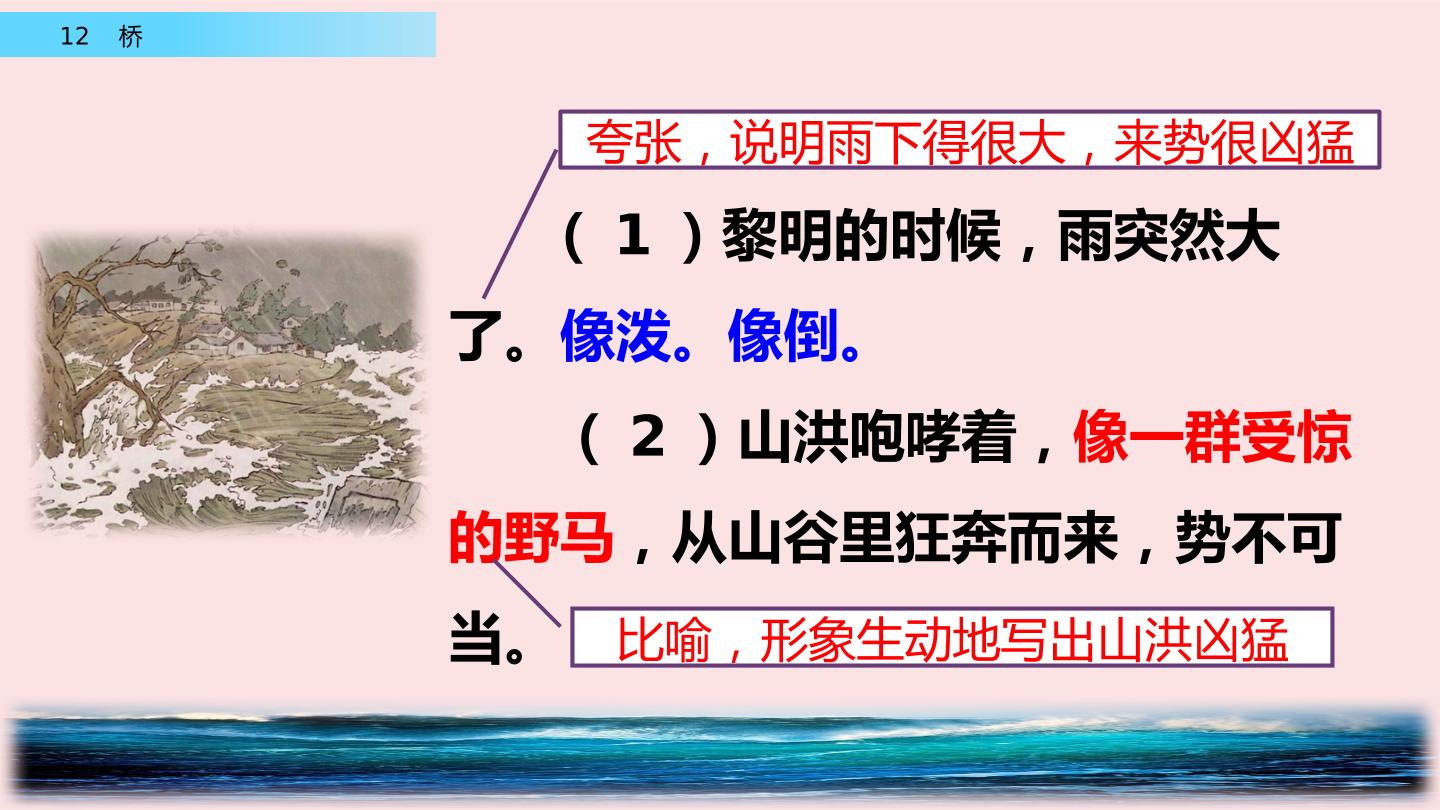 12 桥

夸张，说明雨下得很大，来势很凶猛

（1）黎明的时候，雨突然大了。像泼。像倒。

（2）山洪咆哮着，像一群受惊的野马，从山谷里狂奔而来，势不可当。

比喻，形象生动地写出山洪凶猛